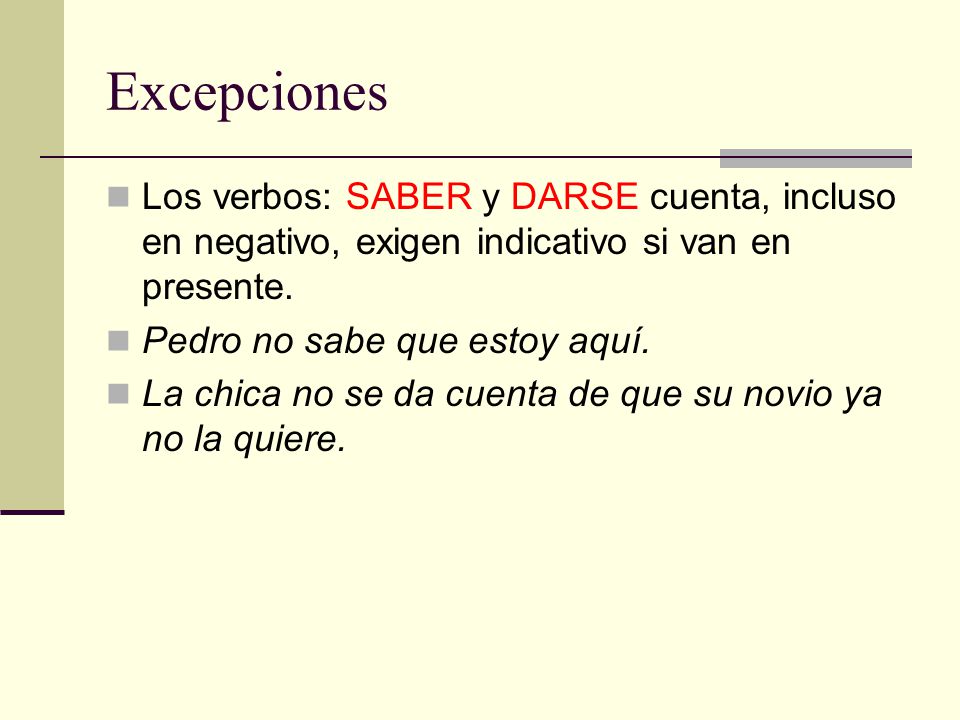 Excepciones

Los verbos: SABER y DARSE cuenta, incluso en negativo, exigen indicativo si van en presente.

Pedro no sabe que estoy aquí.

La chica no se da cuenta de que su novio ya no la quiere.